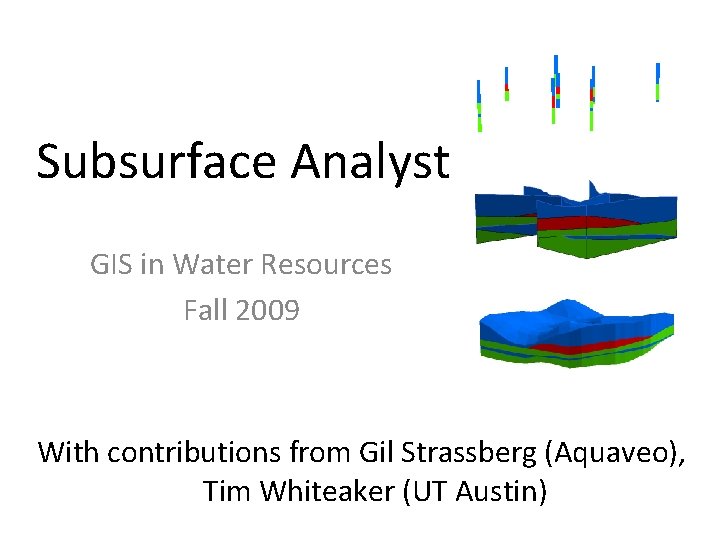 Subsurface Analyst

GIS in Water Resources

Fall 2009

With contributions from Gil Strassberg (Aquaveo), Tim Whiteaker (UT Austin)